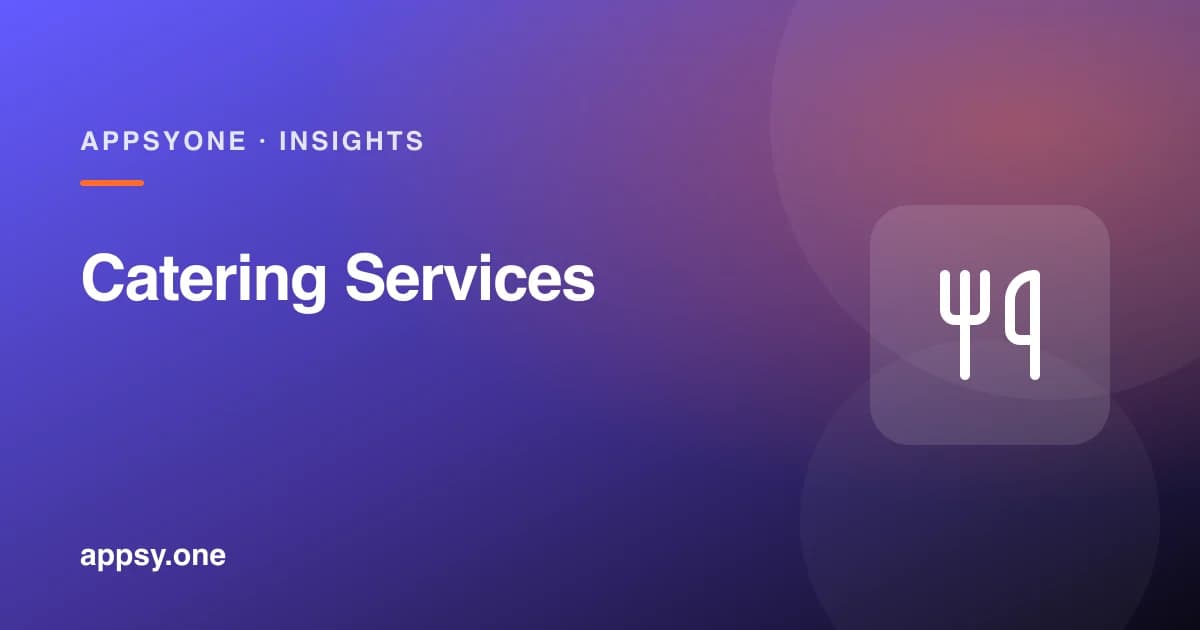 APPSYONE · INSIGHTS

Catering Services

appsy.one